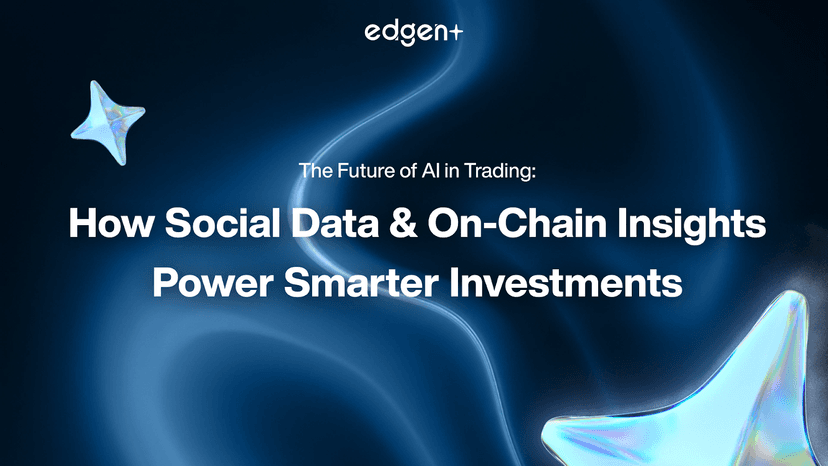 edgen+

The Future of AI in Trading:

How Social Data & On-Chain Insights Power Smarter Investments